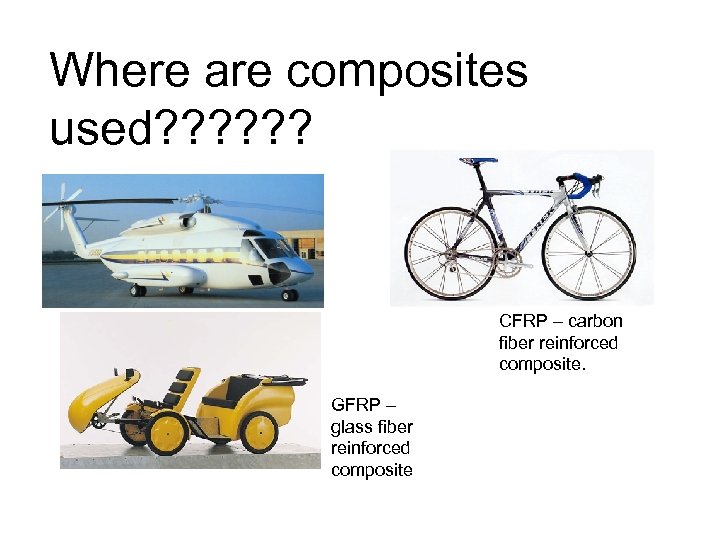 Where are composites used??????

CFRP – carbon fiber reinforced composite.

GFRP – glass fiber reinforced composite